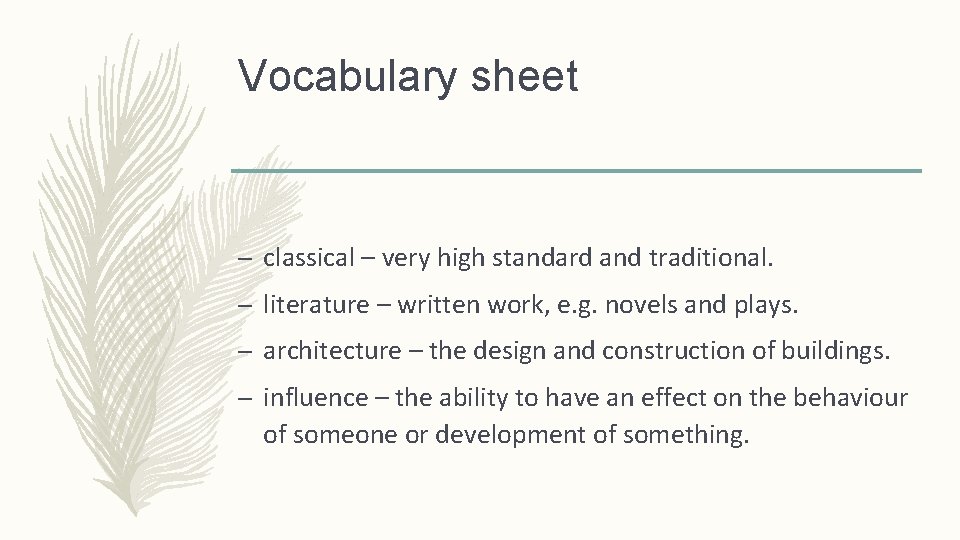 Vocabulary sheet

– classical – very high standard and traditional.

– literature – written work, e.g. novels and plays.

– architecture – the design and construction of buildings.

– influence – the ability to have an effect on the behaviour of someone or development of something.